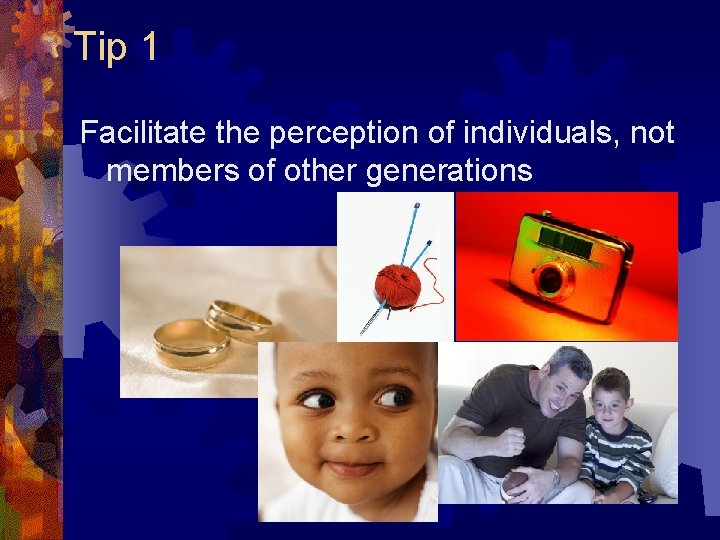 Tip 1

Facilitate the perception of individuals, not members of other generations